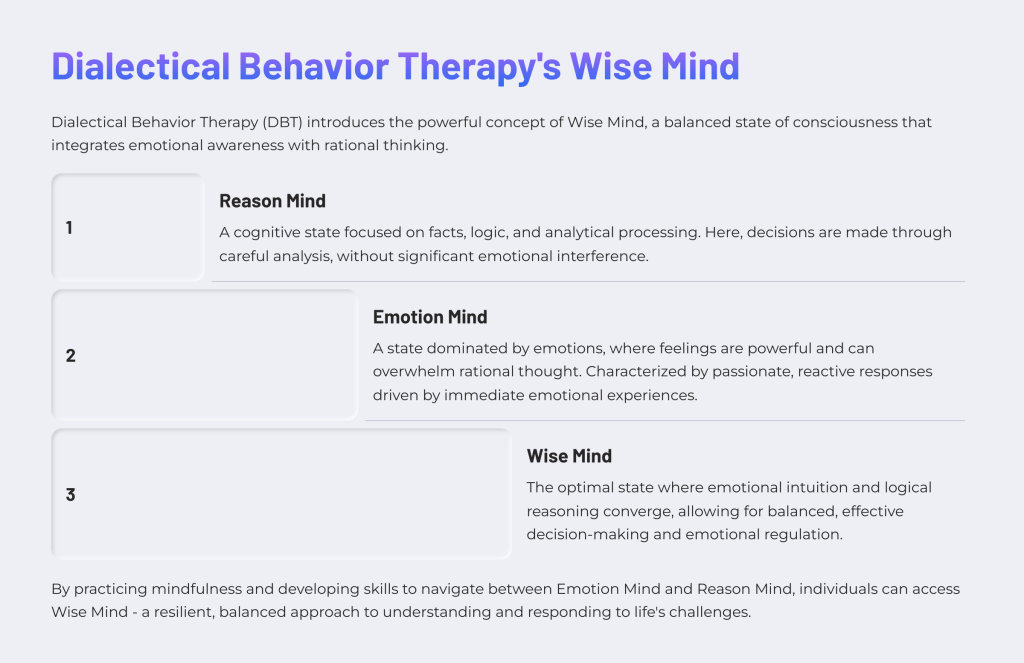 Dialectical Behavior Therapy's Wise Mind

Dialectical Behavior Therapy (DBT) introduces the powerful concept of Wise Mind, a balanced state of consciousness that integrates emotional awareness with rational thinking.

1

Reason Mind

A cognitive state focused on facts, logic, and analytical processing. Here, decisions are made through careful analysis, without significant emotional interference.

2

Emotion Mind

A state dominated by emotions, where feelings are powerful and can overwhelm rational thought. Characterized by passionate, reactive responses driven by immediate emotional experiences.

3

Wise Mind

The optimal state where emotional intuition and logical reasoning converge, allowing for balanced, effective decision-making and emotional regulation.

By practicing mindfulness and developing skills to navigate between Emotion Mind and Reason Mind, individuals can access Wise Mind - a resilient, balanced approach to understanding and responding to life's challenges.